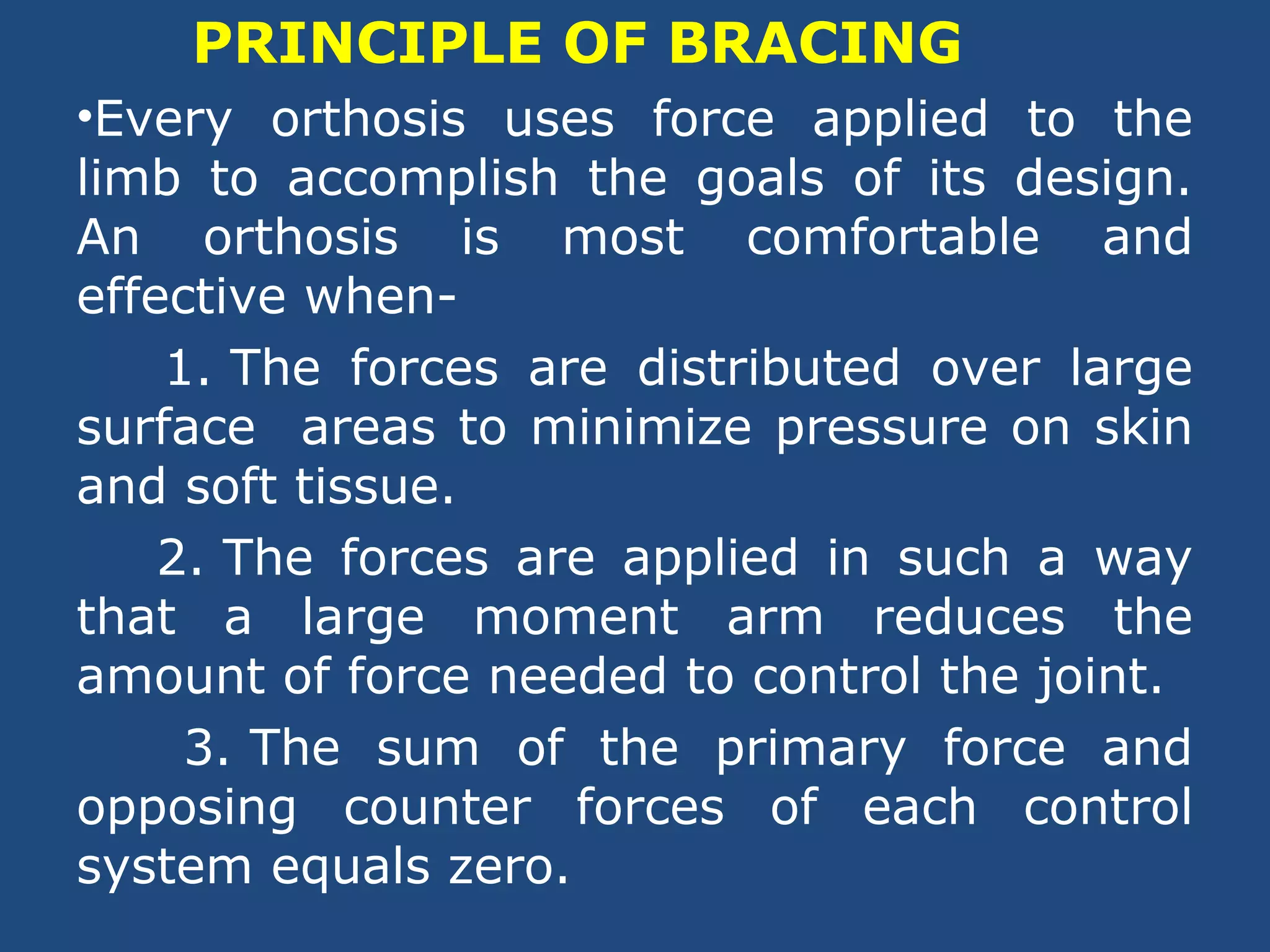 PRINCIPLE OF BRACING

•Every orthosis uses force applied to the limb to accomplish the goals of its design. An orthosis is most comfortable and effective when-

1. The forces are distributed over large surface areas to minimize pressure on skin and soft tissue.

2. The forces are applied in such a way that a large moment arm reduces the amount of force needed to control the joint.

3. The sum of the primary force and opposing counter forces of each control system equals zero.